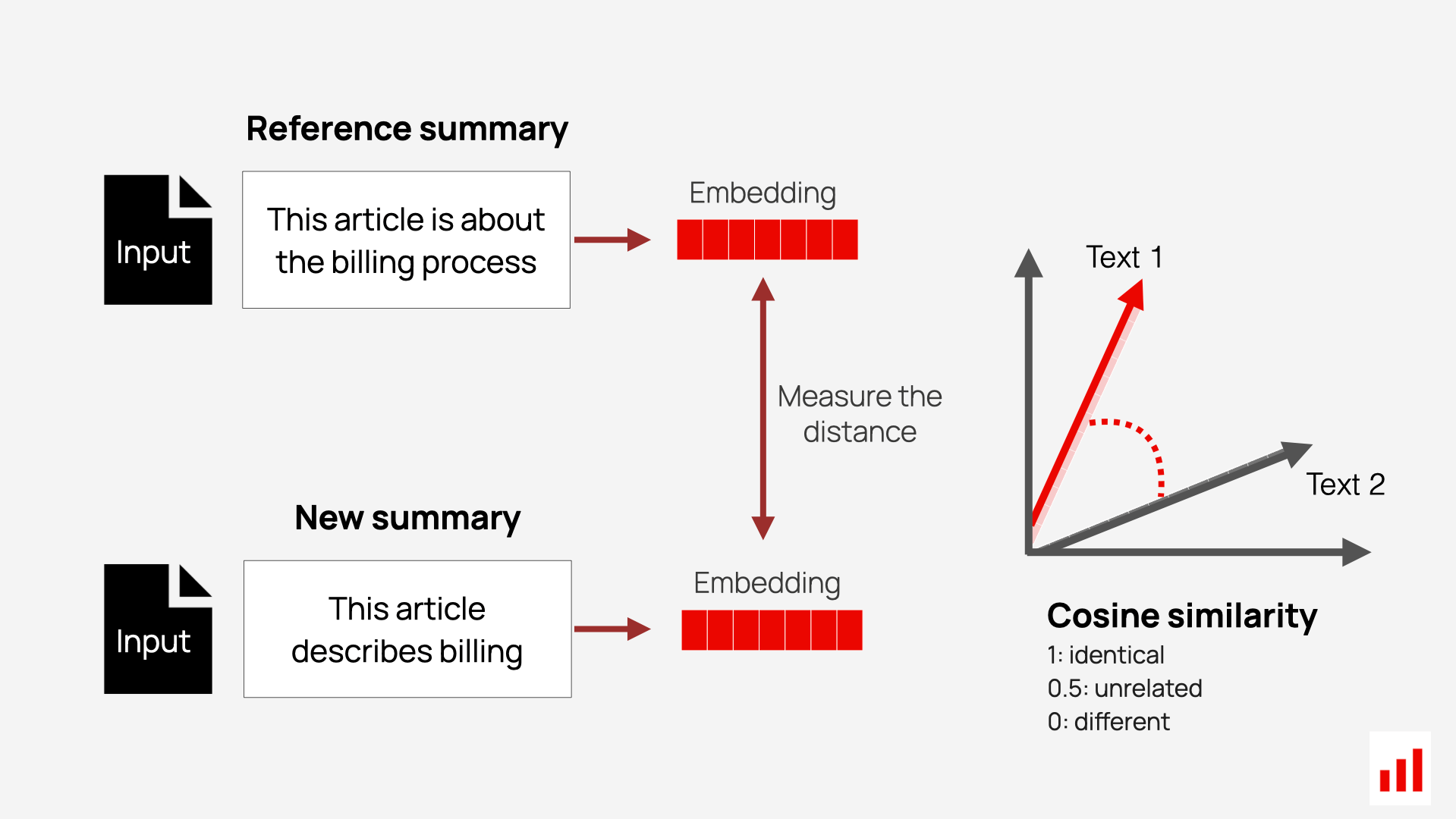 Reference summary

Input

This article is about the billing process

Embedding

Measure the distance

New summary

Input

This article describes billing

Embedding

Text 1

Text 2

Cosine similarity

1: identical

0.5: unrelated

0: different